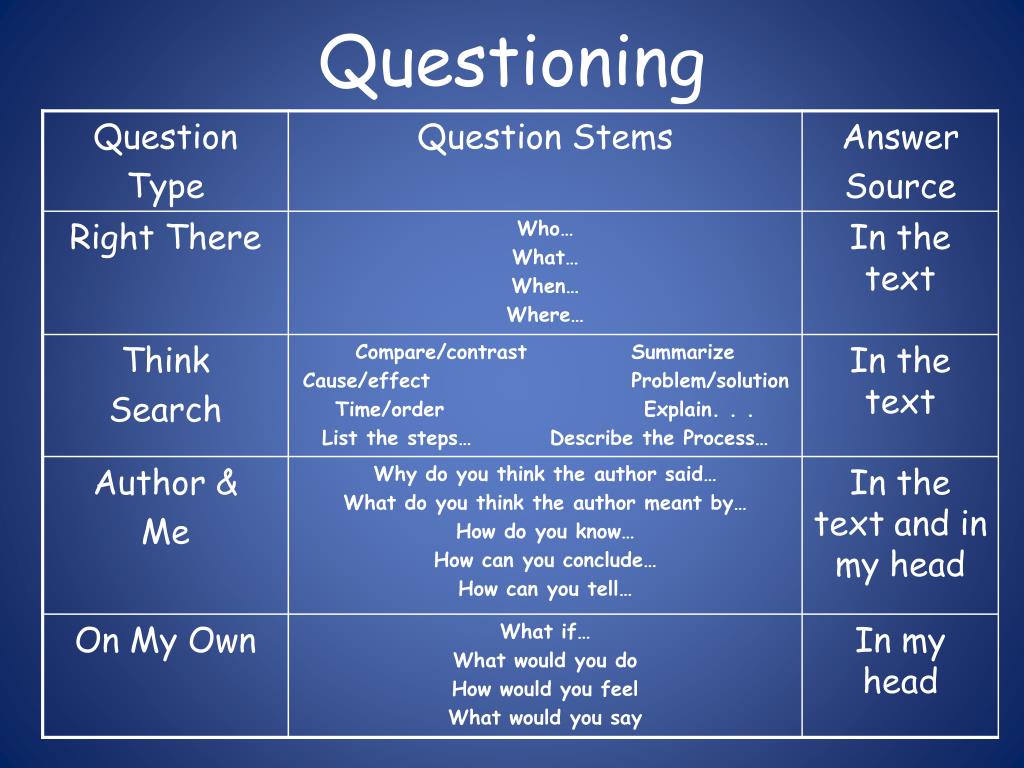 Questioning

| Question Type | Question Stems | Answer Source |
|---|---|---|
| Right There | Who… What… When… Where… | In the text |
| Think Search | Compare/contrast Summarize Cause/effect Problem/solution Time/order Explain. . . List the steps… Describe the Process… | In the text |
| Author & Me | Why do you think the author said… What do you think the author meant by… How do you know… How can you conclude… How can you tell… | In the text and in my head |
| On My Own | What if… What would you do How would you feel What would you say | In my head |